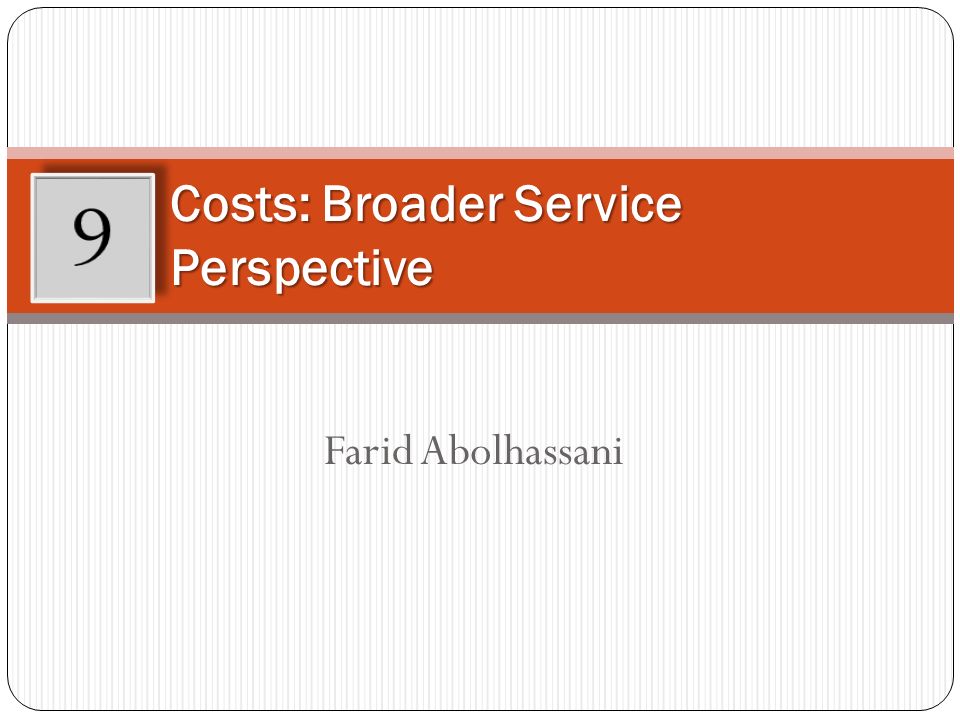 9

Costs: Broader Service Perspective

Farid Abolhassani